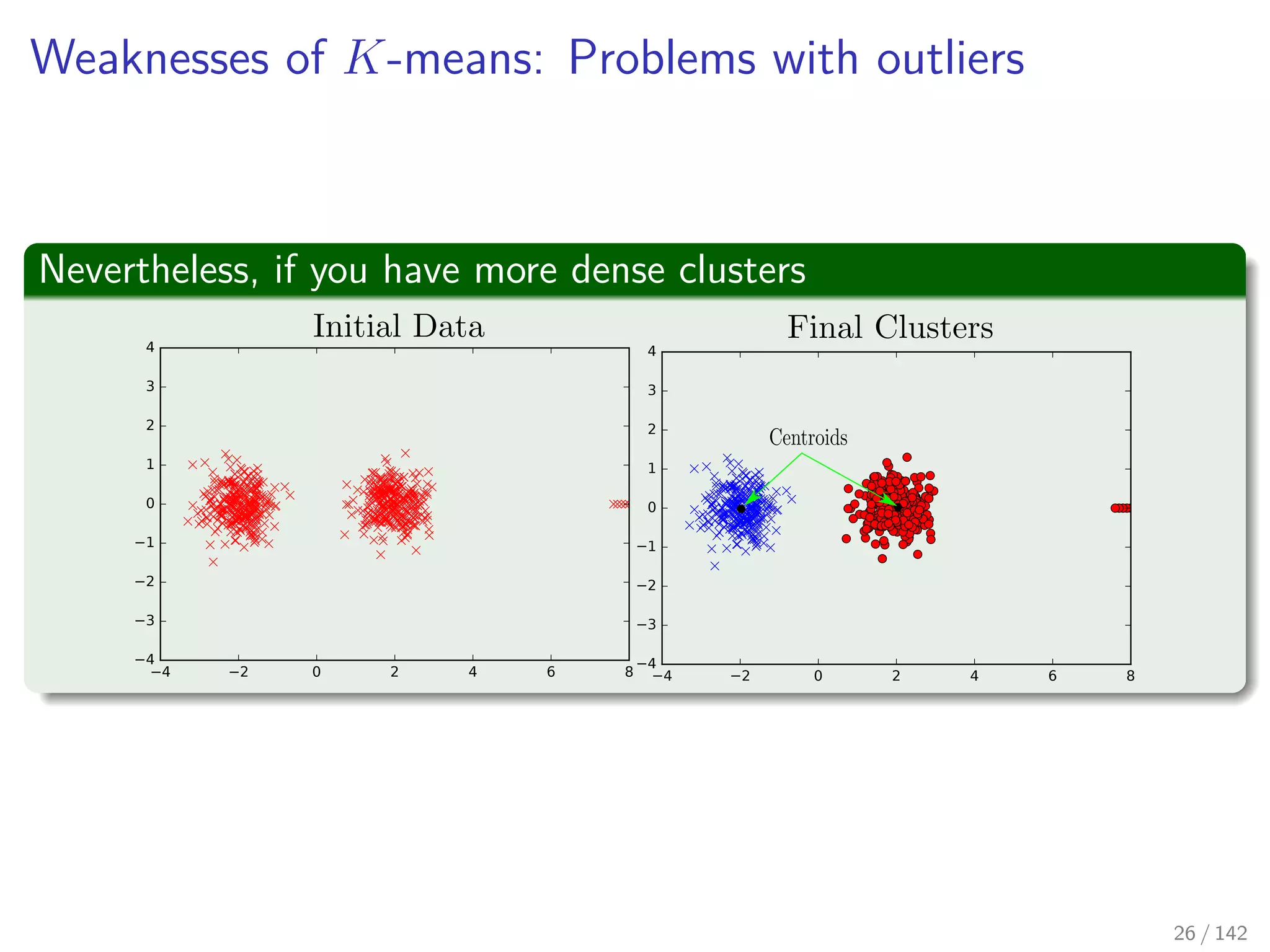 Weaknesses of $K$-means: Problems with outliers

Nevertheless, if you have more dense clusters

Initial Data

4
3
2
1
0
−1
−2
−3
−4
−4 −2 0 2 4 6 8

Final Clusters

Centroids

4
3
2
1
0
−1
−2
−3
−4
−4 −2 0 2 4 6 8

26 / 142